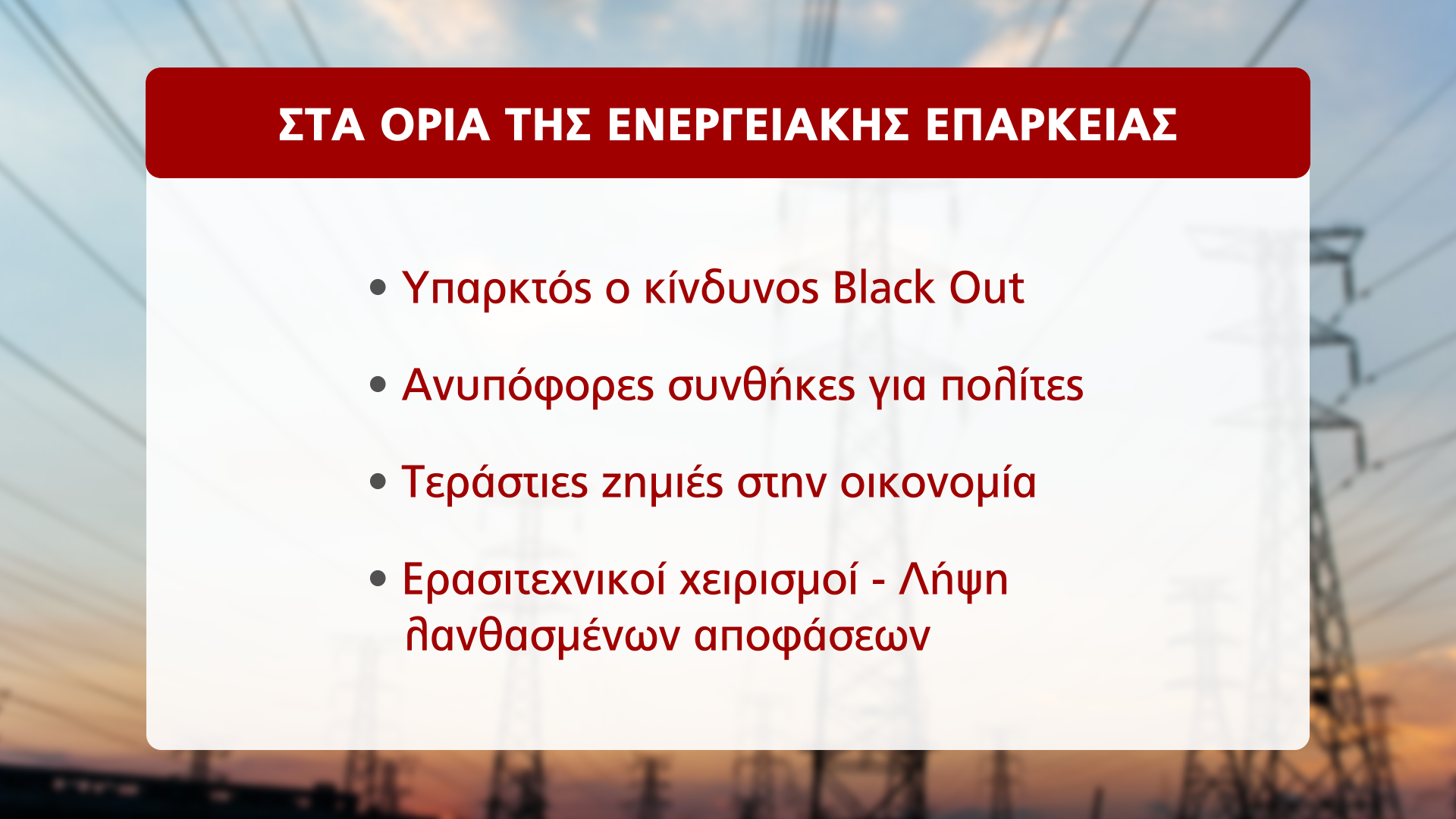 ΣΤΑ ΟΡΙΑ ΤΗΣ ΕΝΕΡΓΕΙΑΚΗΣ ΕΠΑΡΚΕΙΑΣ

• Υπαρκτός ο κίνδυνος Black Out

• Ανυπόφορες συνθήκες για πολίτες

• Τεράστιες ζημιές στην οικονομία

• Ερασιτεχνικοί χειρισμοί - Λήψη λανθασμένων αποφάσεων